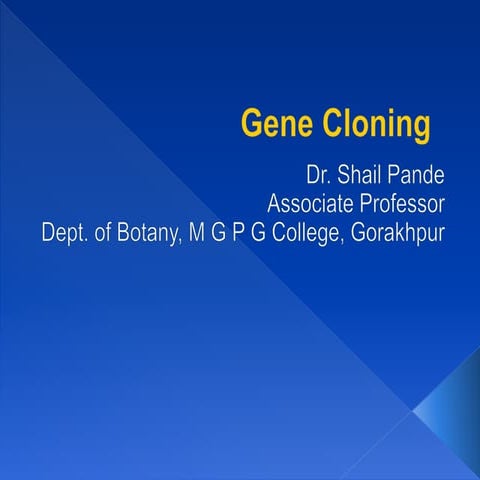 Gene Cloning

Dr. Shail Pande
Associate Professor
Dept. of Botany, M G P G College, Gorakhpur